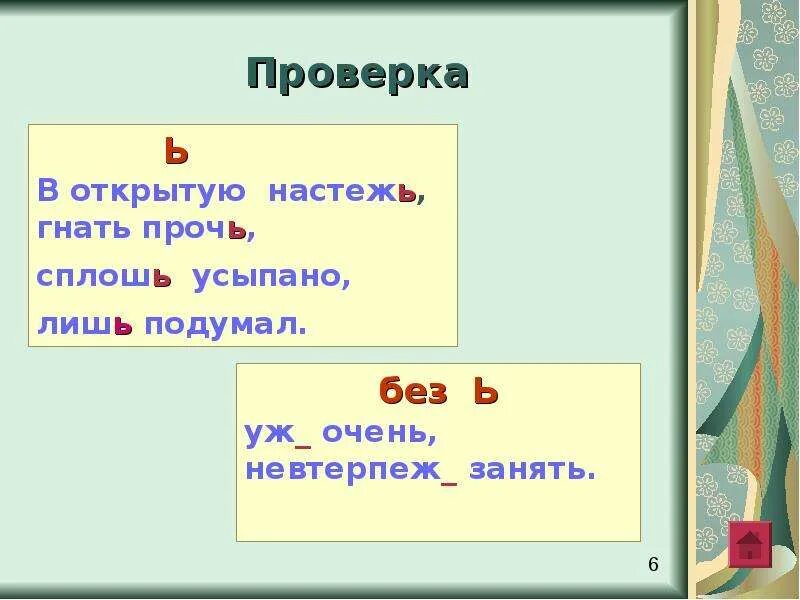 Проверка

Ь
В открытую настежь, гнать прочь,
сплошь усыпано,
лишь подумал.

без Ь
уж_ очень,
невтерпеж_ занять.

6